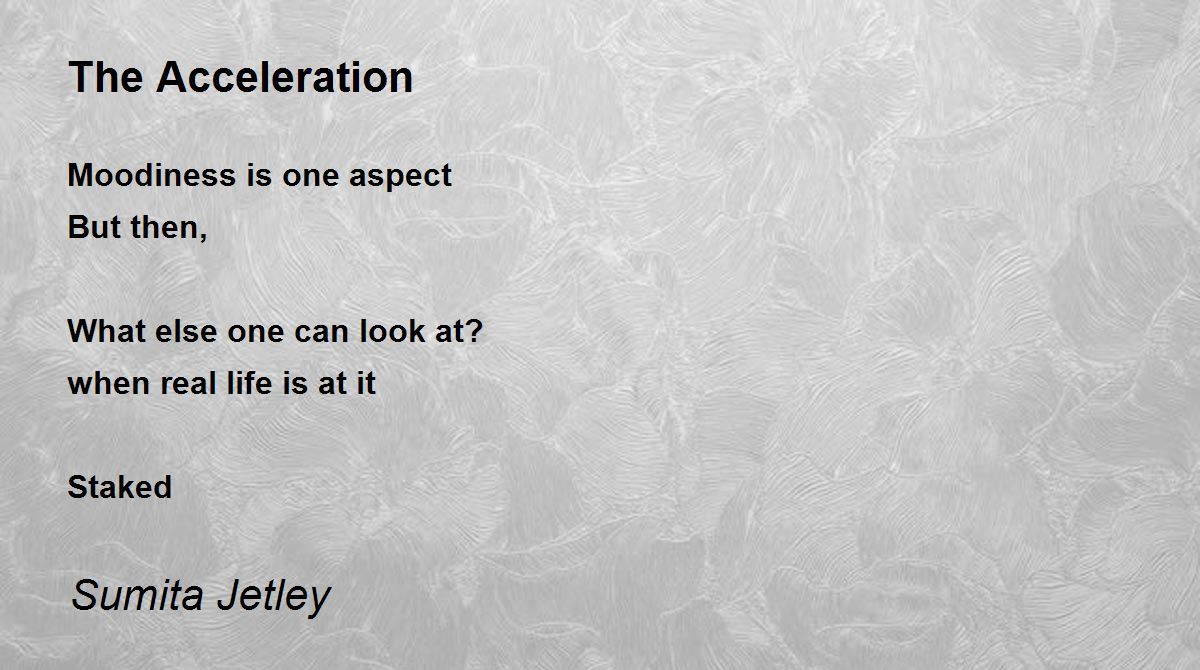 The Acceleration

Moodiness is one aspect
But then,

What else one can look at?
when real life is at it

Staked

Sumita Jetley